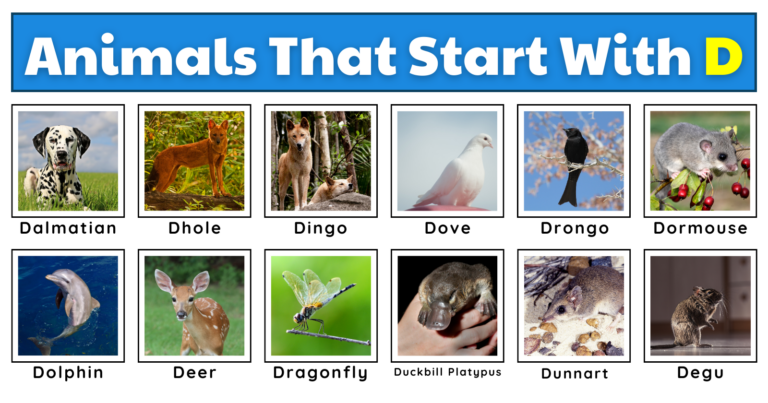 Animals That Start With D

Dalmatian
Dhole
Dingo
Dove
Drongo
Dormouse

Dolphin
Deer
Dragonfly
Duckbill Platypus
Dunnart
Degu